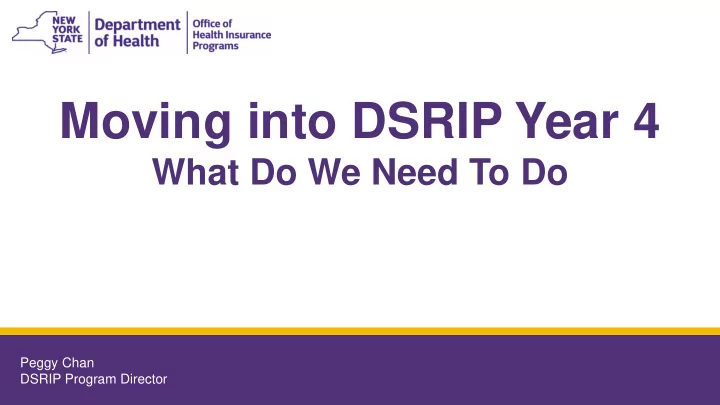 NEW YORK STATE
Department of Health
Office of Health Insurance Programs

Moving into DSRIP Year 4
What Do We Need To Do

Peggy Chan
DSRIP Program Director